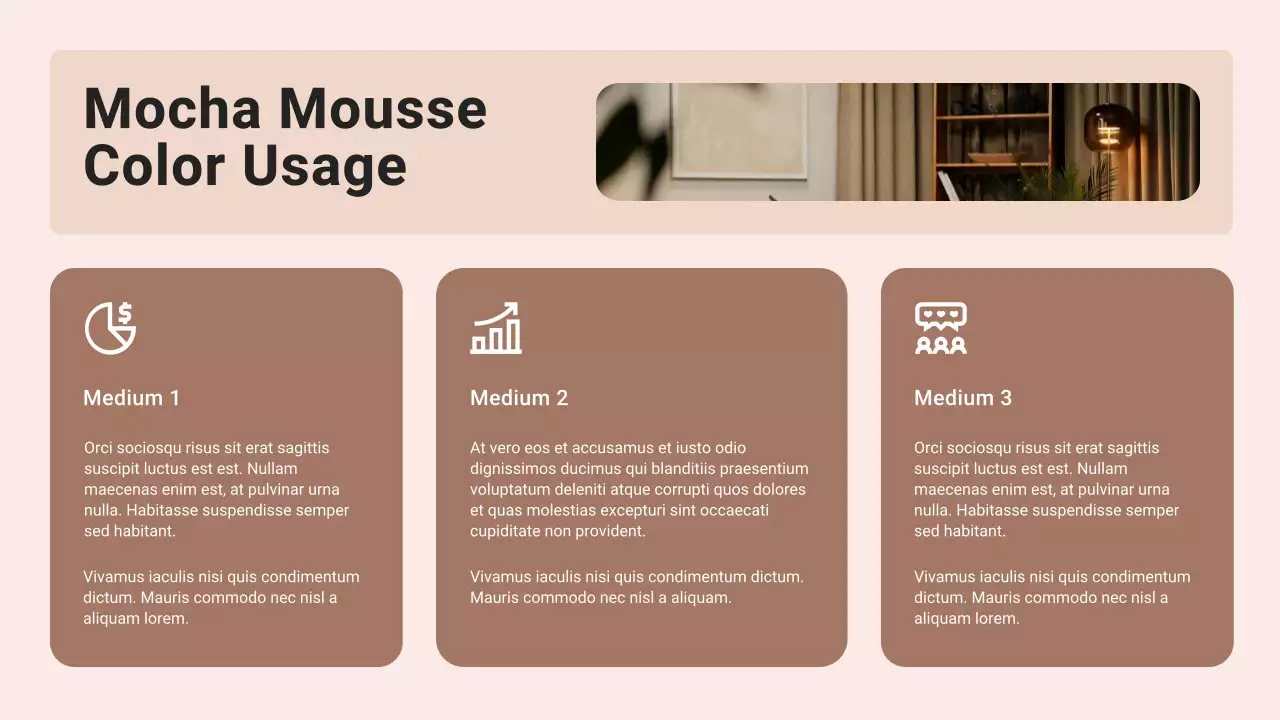 Mocha Mousse Color Usage

Medium 1

Orci sociosqu risus sit erat sagittis suscipit luctus est est. Nullam maecenas enim est, at pulvinar urna nulla. Habitasse suspendisse semper sed habitant.

Vivamus iaculis nisi quis condimentum dictum. Mauris commodo nec nisl a aliquam lorem.

Medium 2

At vero eos et accusamus et iusto odio dignissimos ducimus qui blanditiis praesentium voluptatum deleniti atque corrupti quos dolores et quas molestias excepturi sint occaecati cupiditate non provident.

Vivamus iaculis nisi quis condimentum dictum. Mauris commodo nec nisl a aliquam.

Medium 3

Orci sociosqu risus sit erat sagittis suscipit luctus est est. Nullam maecenas enim est, at pulvinar urna nulla. Habitasse suspendisse semper sed habitant.

Vivamus iaculis nisi quis condimentum dictum. Mauris commodo nec nisl a aliquam lorem.